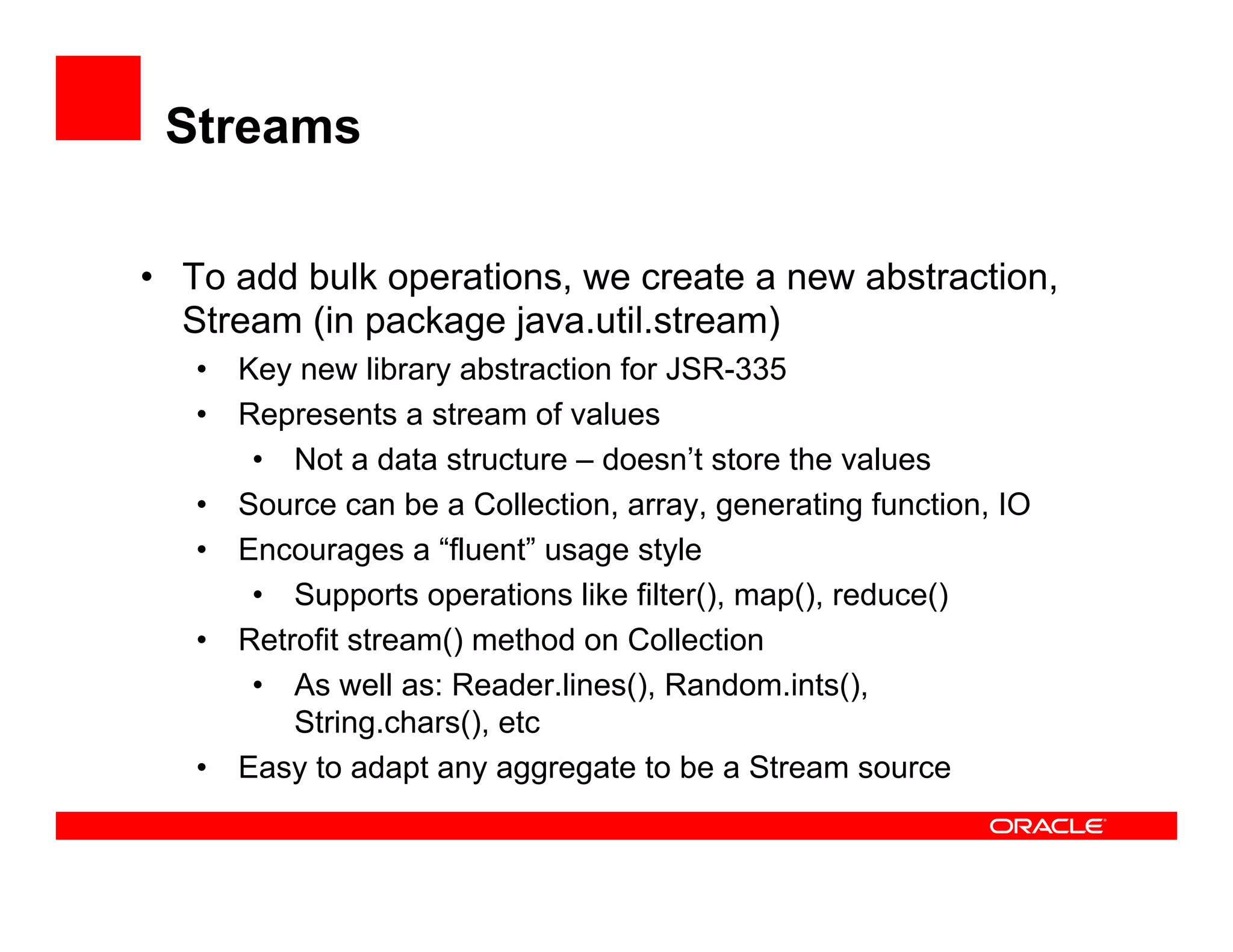 Streams

• To add bulk operations, we create a new abstraction, Stream (in package java.util.stream)
  • Key new library abstraction for JSR-335
  • Represents a stream of values
    • Not a data structure – doesn’t store the values
  • Source can be a Collection, array, generating function, IO
  • Encourages a “fluent” usage style
    • Supports operations like filter(), map(), reduce()
  • Retrofit stream() method on Collection
    • As well as: Reader.lines(), Random.ints(), String.chars(), etc
  • Easy to adapt any aggregate to be a Stream source

ORACLE